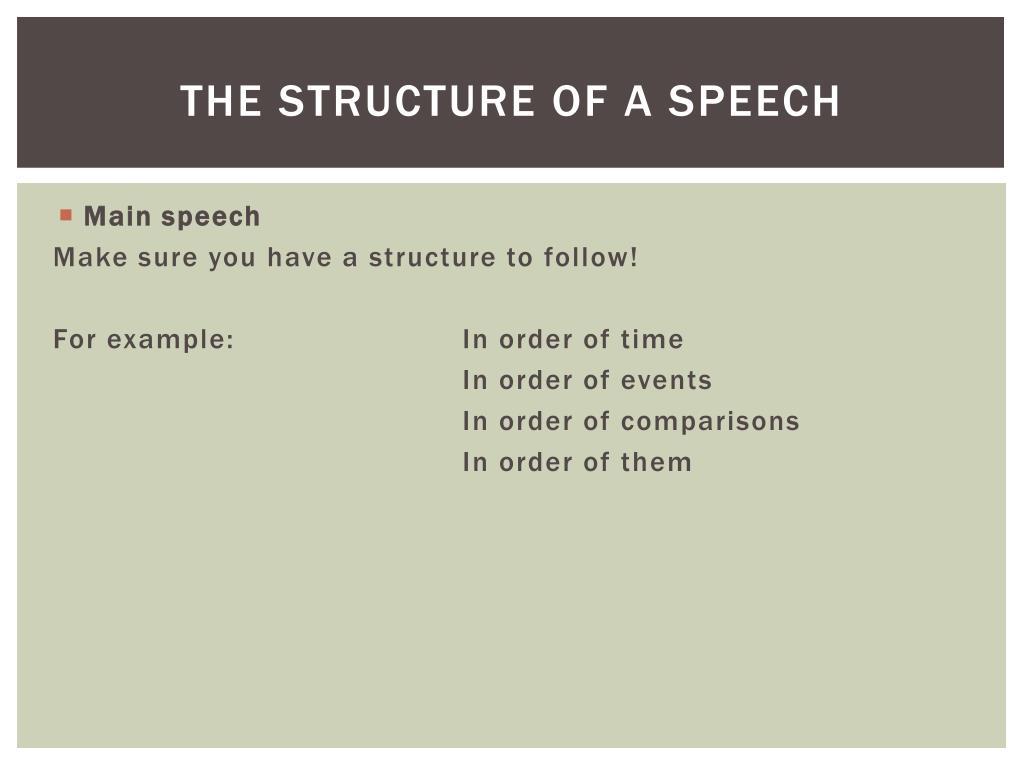 THE STRUCTURE OF A SPEECH

Main speech
Make sure you have a structure to follow!

For example: In order of time
In order of events
In order of comparisons
In order of them